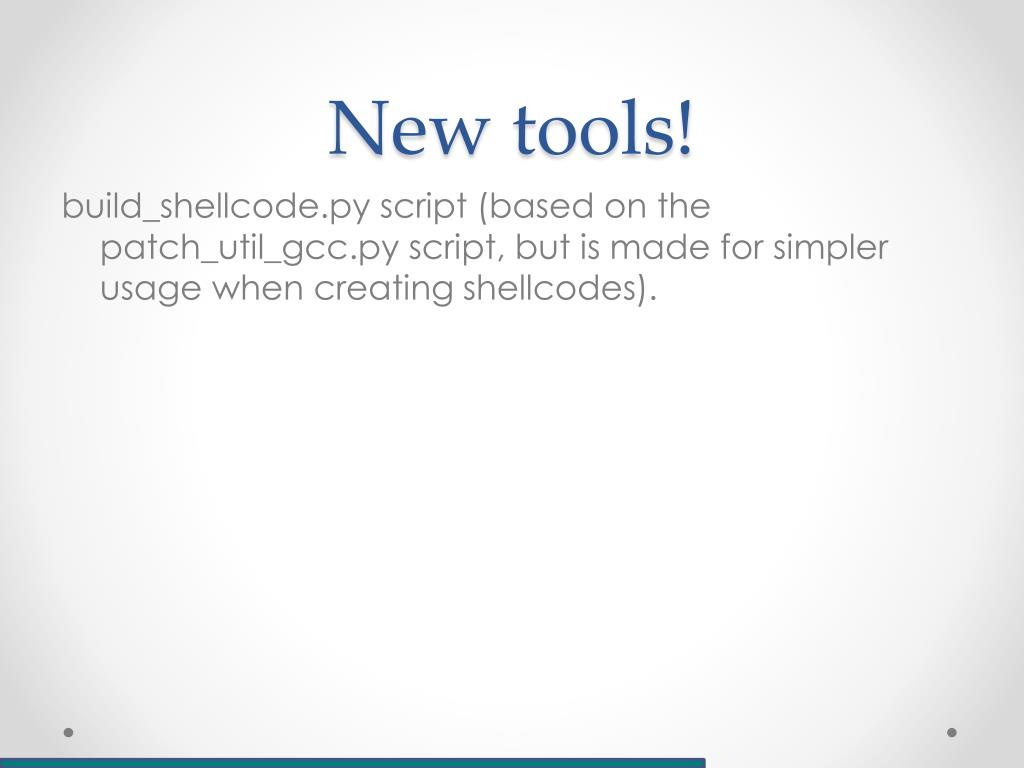 New tools!

build_shellcode.py script (based on the patch_util_gcc.py script, but is made for simpler usage when creating shellcodes).